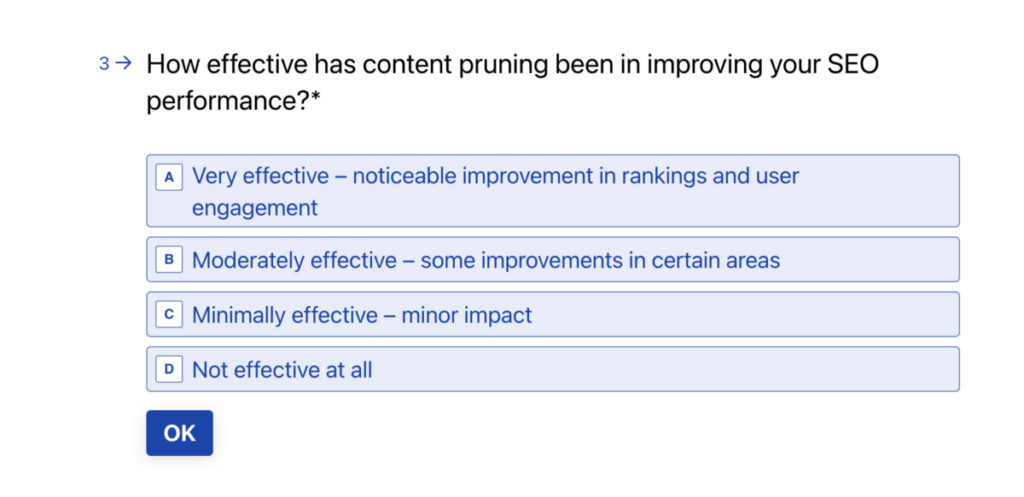 3 → How effective has content pruning been in improving your SEO performance?*

A Very effective – noticeable improvement in rankings and user engagement

B Moderately effective – some improvements in certain areas

C Minimally effective – minor impact

D Not effective at all

OK